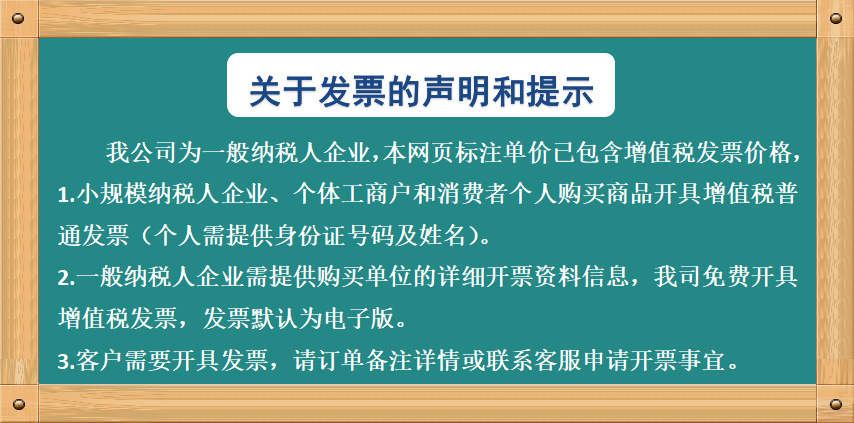 关于发票的声明和提示

我公司为一般纳税人企业,本网页标注单价已包含增值税发票价格,
1.小规模纳税人企业、个体工商户和消费者个人购买商品开具增值税普通发票（个人需提供身份证号码及姓名）。
2.一般纳税人企业需提供购买单位的详细开票资料信息，我司免费开具增值税发票，发票默认为电子版。
3.客户需要开具发票，请订单备注详情或联系客服申请开票事宜。